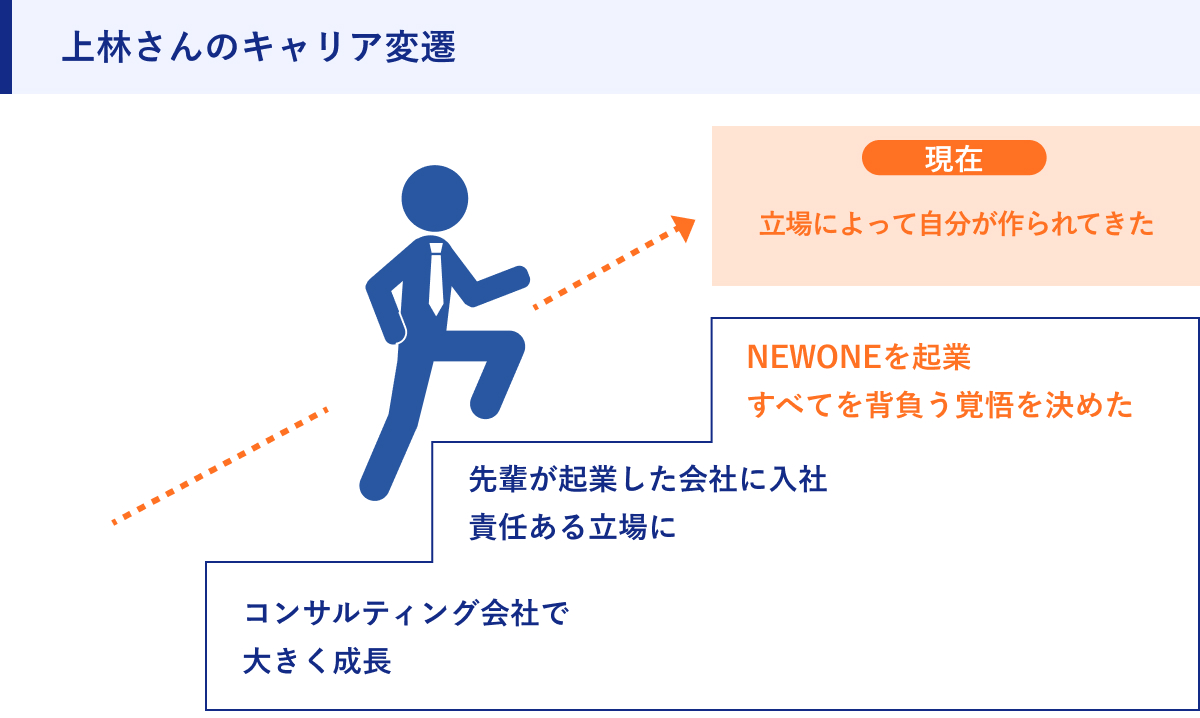 上林さんのキャリア変遷

現在

立場によって自分が作られてきた

NEWONEを起業
すべてを背負う覚悟を決めた

先輩が起業した会社に入社
責任ある立場に

コンサルティング会社で
大きく成長